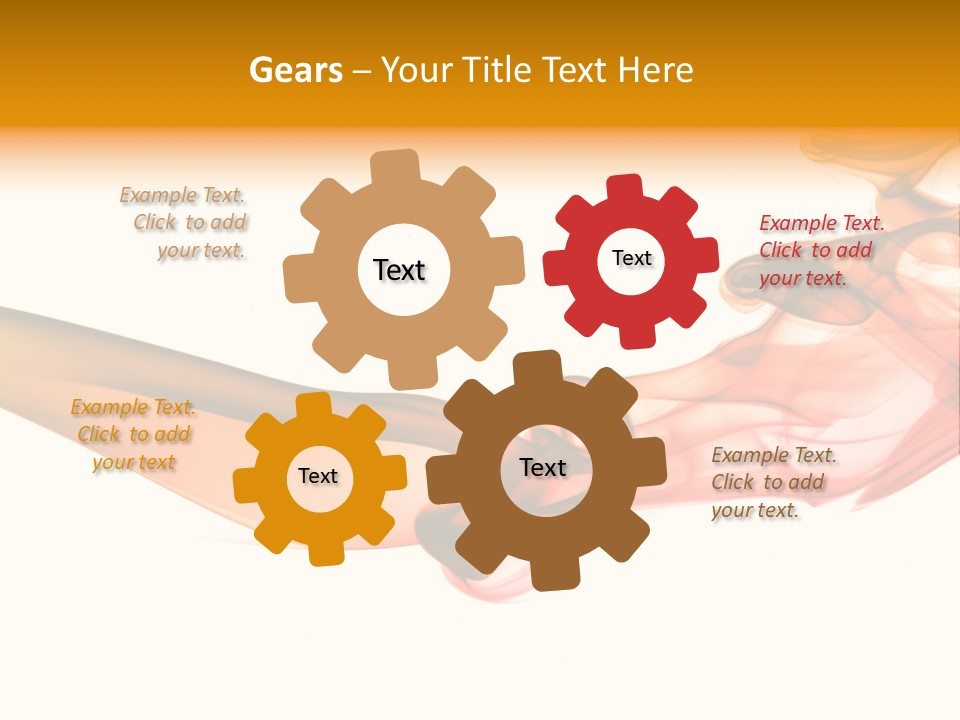 Gears – Your Title Text Here

Example Text. Click to add your text.

Text

Text

Example Text. Click to add your text.

Example Text. Click to add your text

Text

Text

Example Text. Click to add your text.